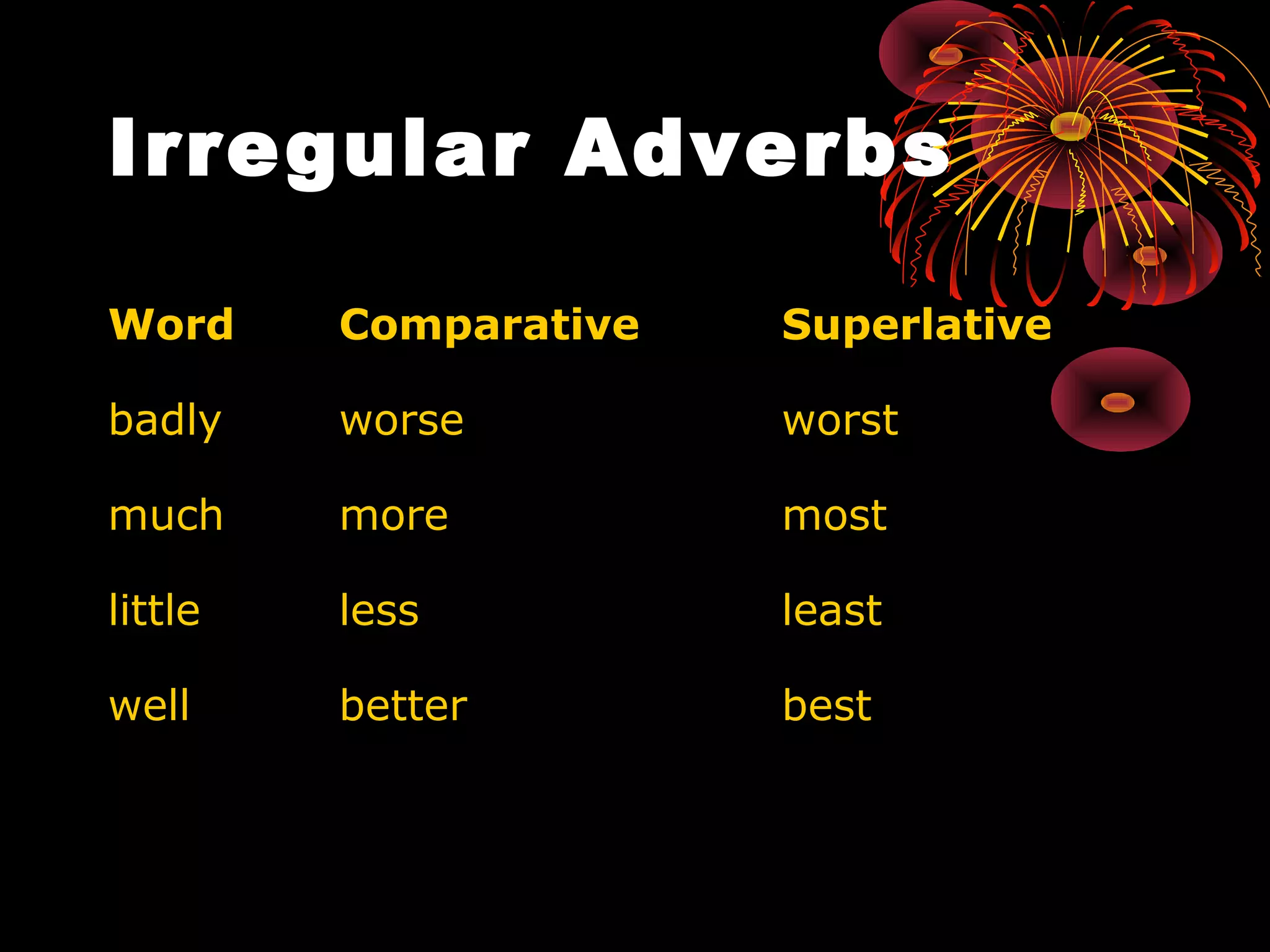 Irregular Adverbs

| Word | Comparative | Superlative |
|---|---|---|
| badly | worse | worst |
| much | more | most |
| little | less | least |
| well | better | best |